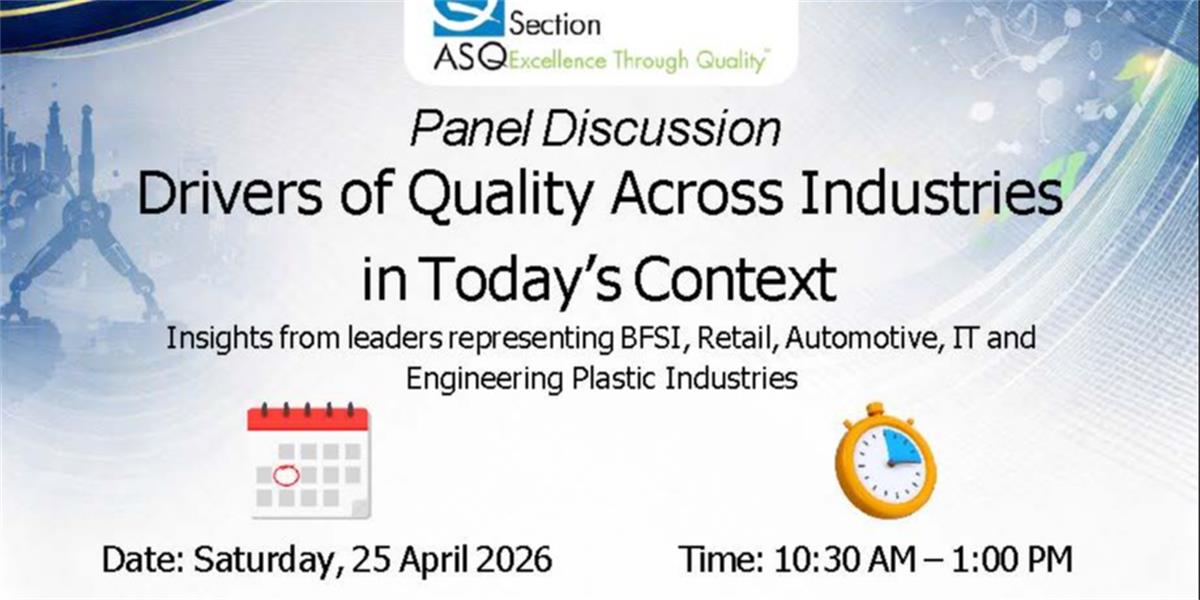 Section
ASQ Excellence Through Quality™

Panel Discussion
Drivers of Quality Across Industries in Today's Context

Insights from leaders representing BFSI, Retail, Automotive, IT and Engineering Plastic Industries

Date: Saturday, 25 April 2026

Time: 10:30 AM – 1:00 PM